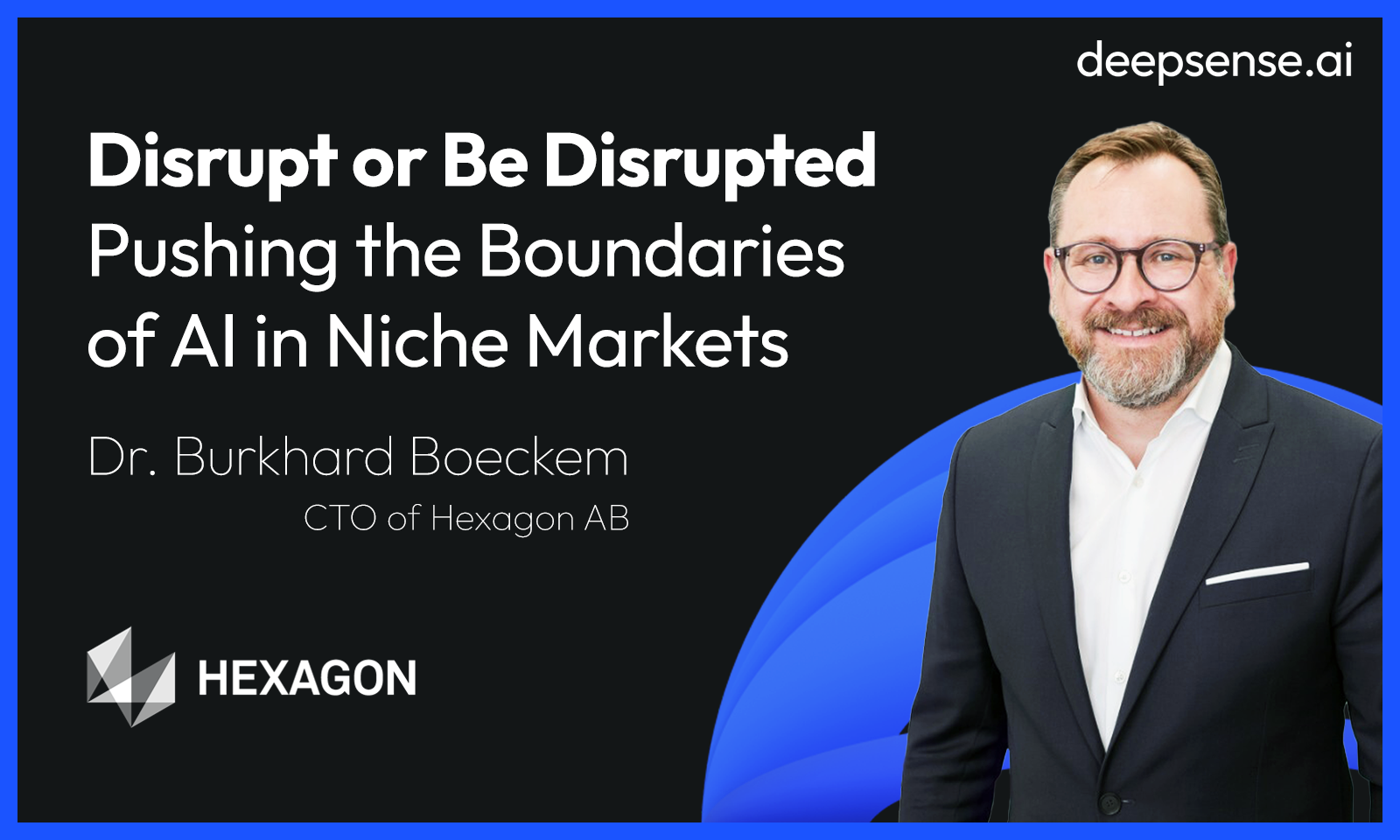 deepsense.ai

Disrupt or Be Disrupted
Pushing the Boundaries of AI in Niche Markets

Dr. Burkhard Boeckem
CTO of Hexagon AB

HEXAGON